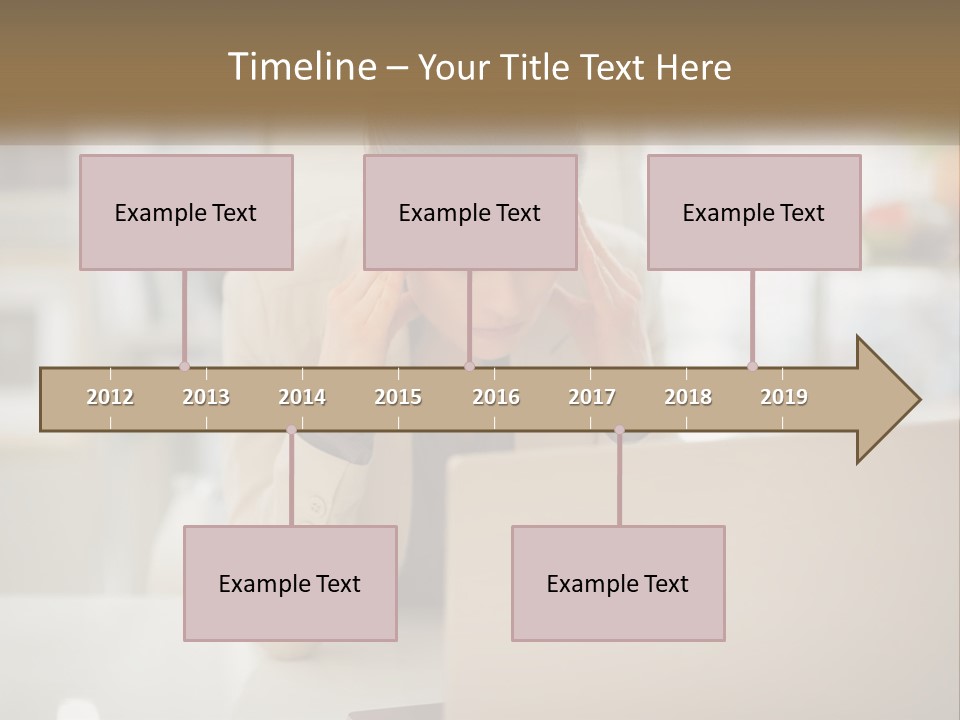 Timeline – Your Title Text Here

Example Text

Example Text

Example Text

2012 2013 2014 2015 2016 2017 2018 2019

Example Text

Example Text